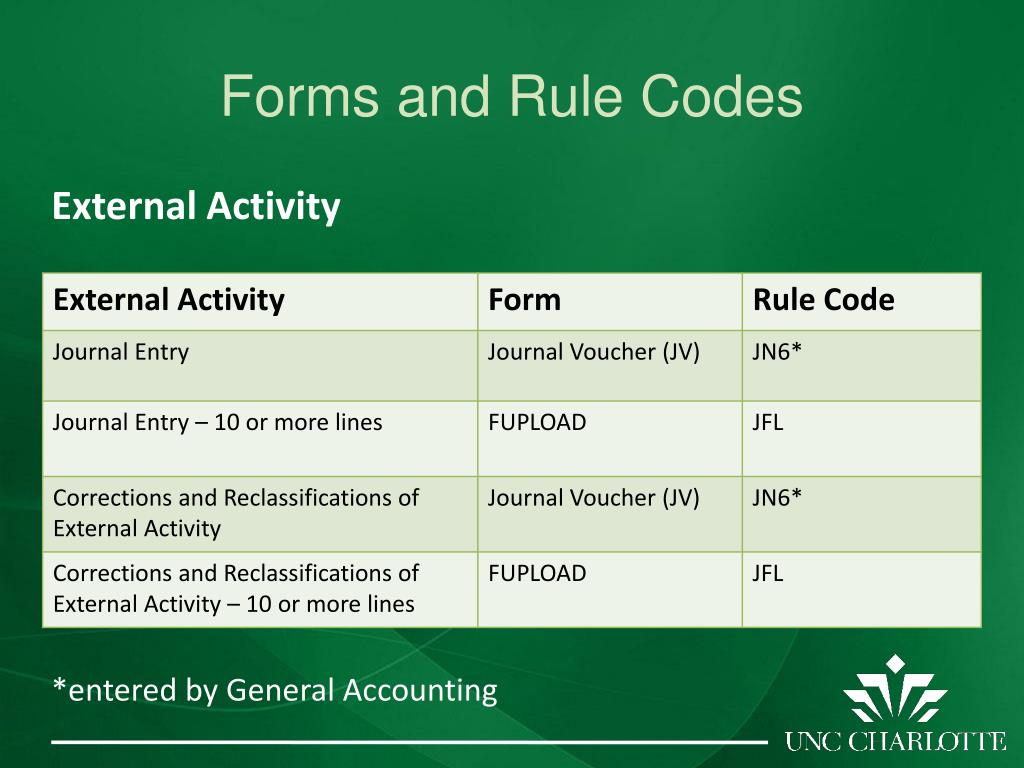 Forms and Rule Codes

External Activity

| External Activity | Form | Rule Code |
|---|---|---|
| Journal Entry | Journal Voucher (JV) | JN6* |
| Journal Entry – 10 or more lines | FUPLOAD | JFL |
| Corrections and Reclassifications of External Activity | Journal Voucher (JV) | JN6* |
| Corrections and Reclassifications of External Activity – 10 or more lines | FUPLOAD | JFL |

*entered by General Accounting

UNC CHARLOTTE